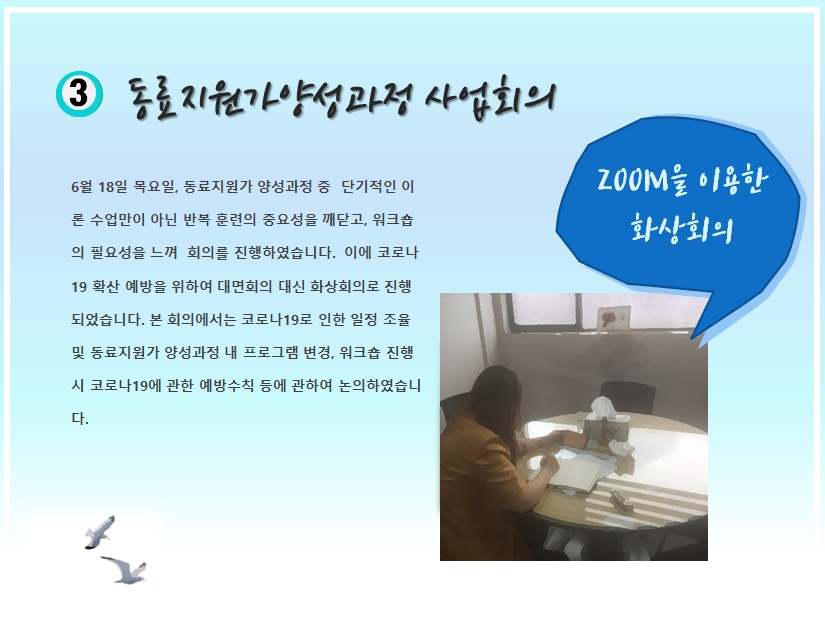 ③ 동료지원가양성과정 사업회의

6월 18일 목요일, 동료지원가 양성과정 중 단기적인 이론 수업만이 아닌 반복 훈련의 중요성을 깨닫고, 워크숍의 필요성을 느껴 회의를 진행하였습니다. 이에 코로나19 확산 예방을 위하여 대면회의 대신 화상회의로 진행되었습니다. 본 회의에서는 코로나19로 인한 일정 조율 및 동료지원가 양성과정 내 프로그램 변경, 워크숍 진행 시 코로나19에 관한 예방수칙 등에 관하여 논의하였습니다.

ZOOM을 이용한 화상회의